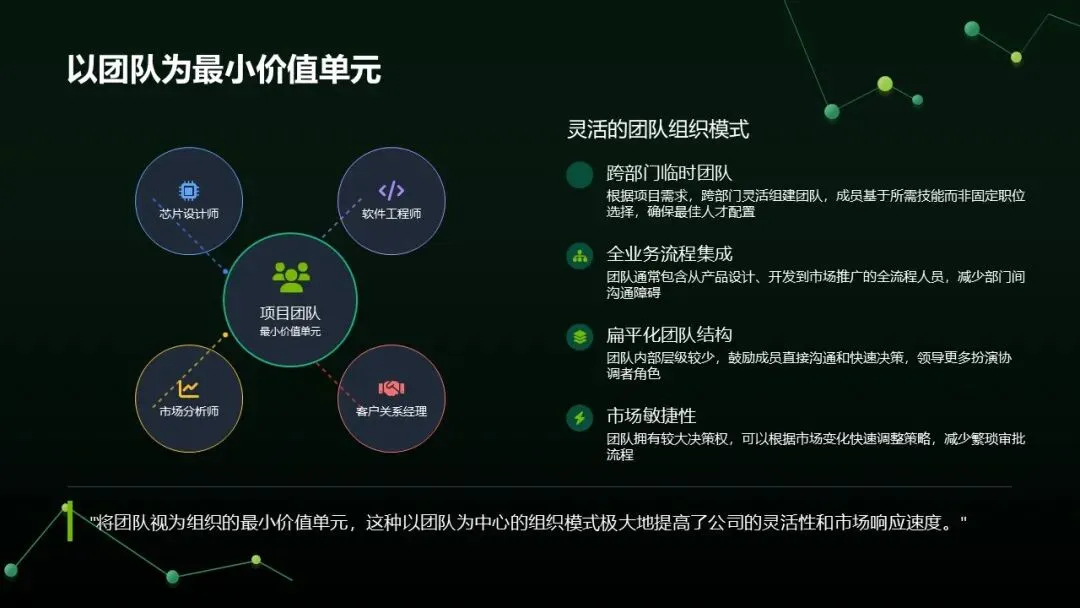 以团队为最小价值单元

芯片设计师

软件工程师

项目团队
最小价值单元

市场分析师

客户关系经理

灵活的团队组织模式

跨部门临时团队
根据项目需求，跨部门灵活组建团队，成员基于所需技能而非固定职位选择，确保最佳人才配置

全业务流程集成
团队通常包含从产品设计、开发到市场推广的全流程人员，减少部门间沟通障碍

扁平化团队结构
团队内部层级较少，鼓励成员直接沟通和快速决策，领导更多扮演协调者角色

市场敏捷性
团队拥有较大决策权，可以根据市场变化快速调整策略，减少繁琐审批流程

"将团队视为组织的最小价值单元，这种以团队为中心的组织模式极大地提高了公司的灵活性和市场响应速度。"